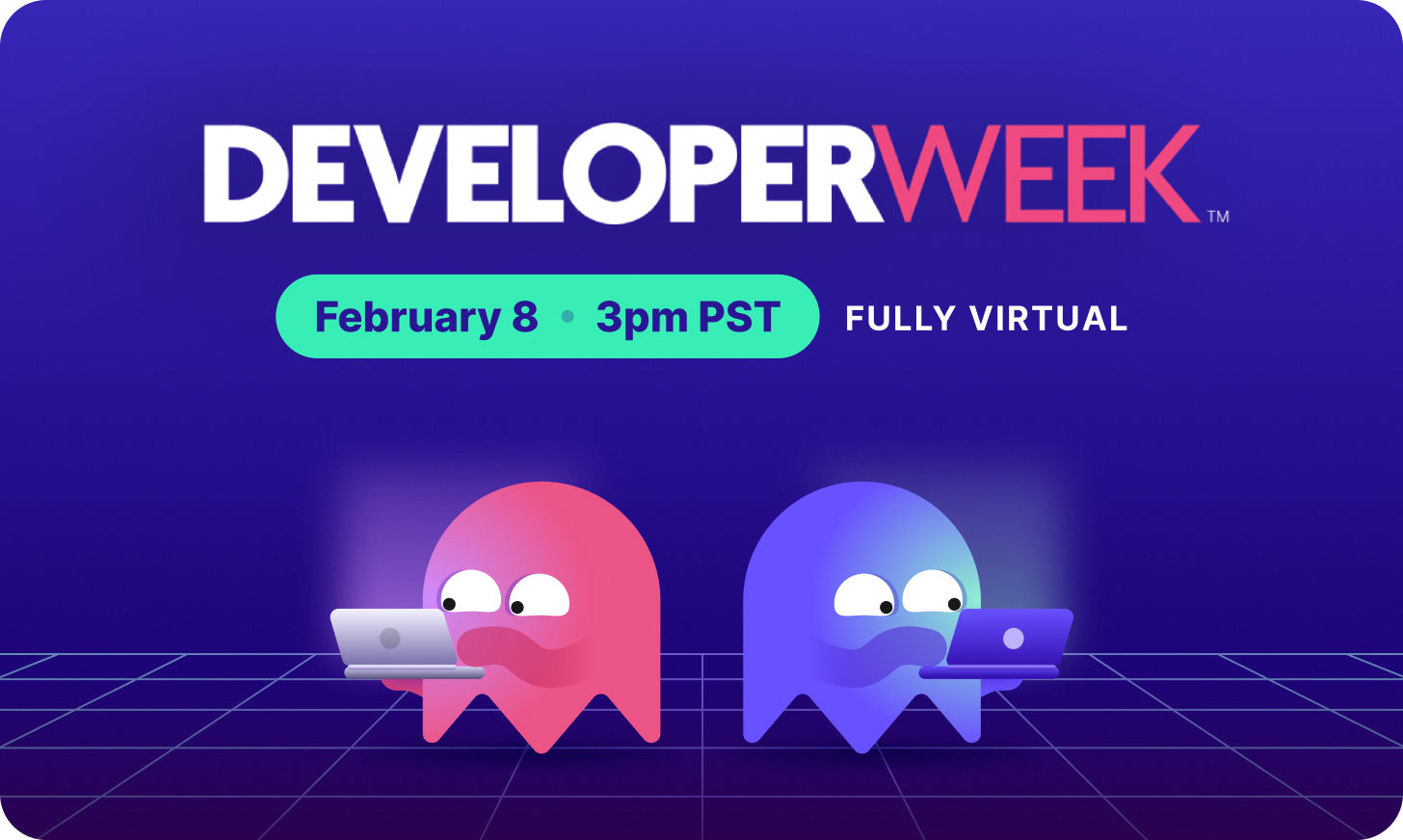 DEVELOPERWEEK™

February 8 • 3pm PST

FULLY VIRTUAL